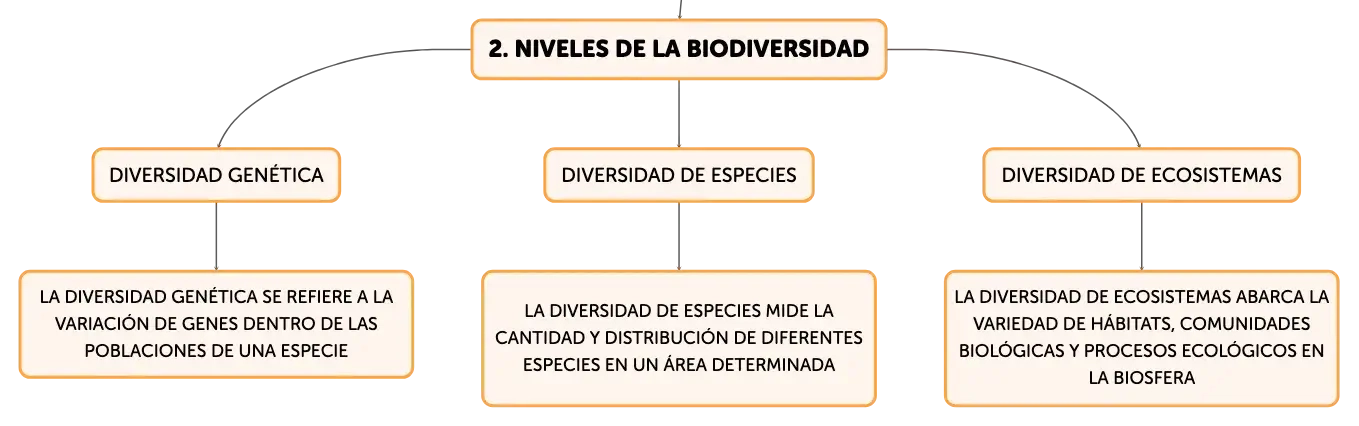 2. NIVELES DE LA BIODIVERSIDAD

DIVERSIDAD GENÉTICA

LA DIVERSIDAD GENÉTICA SE REFIERE A LA VARIACIÓN DE GENES DENTRO DE LAS POBLACIONES DE UNA ESPECIE

DIVERSIDAD DE ESPECIES

LA DIVERSIDAD DE ESPECIES MIDE LA CANTIDAD Y DISTRIBUCIÓN DE DIFERENTES ESPECIES EN UN ÁREA DETERMINADA

DIVERSIDAD DE ECOSISTEMAS

LA DIVERSIDAD DE ECOSISTEMAS ABARCA LA VARIEDAD DE HÁBITATS, COMUNIDADES BIOLÓGICAS Y PROCESOS ECOLÓGICOS EN LA BIOSFERA